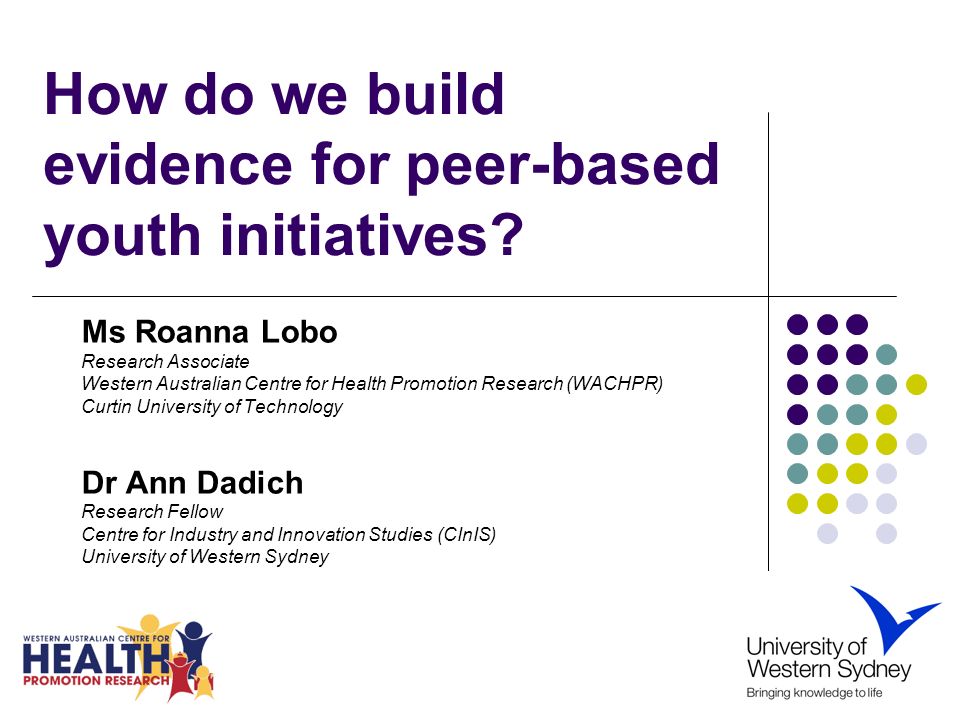 How do we build evidence for peer-based youth initiatives?

Ms Roanna Lobo
Research Associate
Western Australian Centre for Health Promotion Research (WACHPR)
Curtin University of Technology

Dr Ann Dadich
Research Fellow
Centre for Industry and Innovation Studies (CInIS)
University of Western Sydney

WESTERN AUSTRALIAN CENTRE FOR HEALTH PROMOTION RESEARCH

University of Western Sydney
Bringing knowledge to life